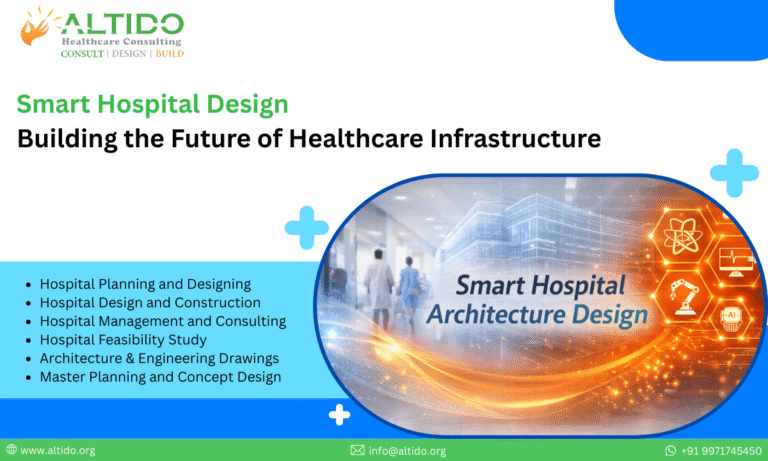 ALTIDO
Healthcare Consulting
CONSULT | DESIGN | BUILD

Smart Hospital Design
Building the Future of Healthcare Infrastructure

- Hospital Planning and Designing
- Hospital Design and Construction
- Hospital Management and Consulting
- Hospital Feasibility Study
- Architecture & Engineering Drawings
- Master Planning and Concept Design

Smart Hospital Architecture Design

AI

www.altido.org
info@altido.org
+91 9971745450